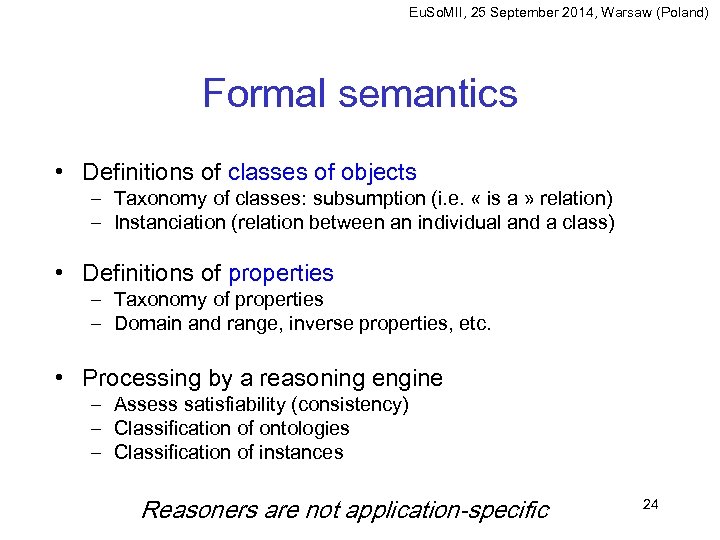 EuSoMII, 25 September 2014, Warsaw (Poland)

Formal semantics

• Definitions of classes of objects
– Taxonomy of classes: subsumption (i.e. « is a » relation)
– Instanciation (relation between an individual and a class)

• Definitions of properties
– Taxonomy of properties
– Domain and range, inverse properties, etc.

• Processing by a reasoning engine
– Assess satisfiability (consistency)
– Classification of ontologies
– Classification of instances

Reasoners are not application-specific

24